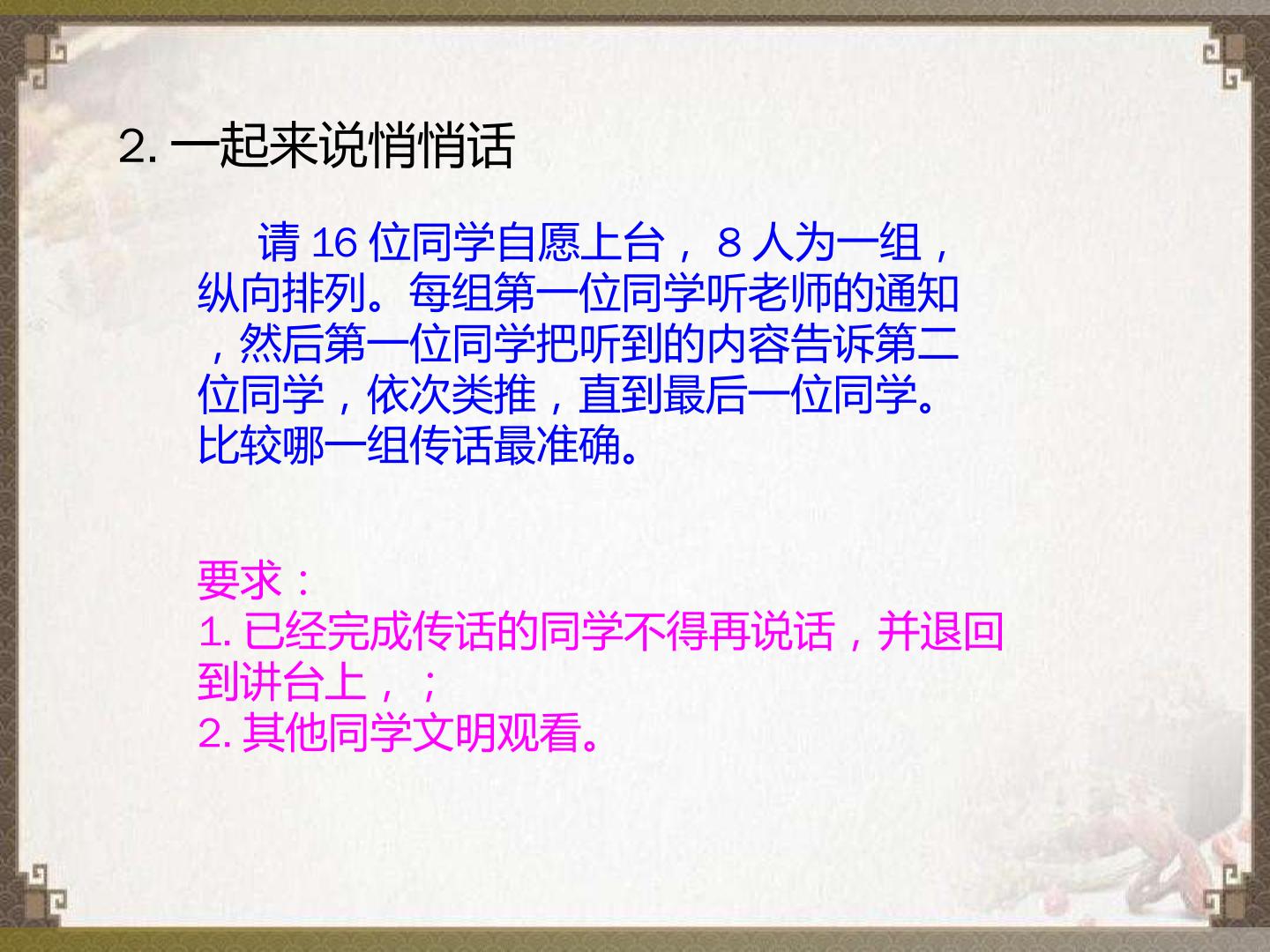 2.一起来说悄悄话

请16位同学自愿上台，8人为一组，纵向排列。每组第一位同学听老师的通知，然后第一位同学把听到的内容告诉第二位同学，依次类推，直到最后一位同学。比较哪一组传话最准确。

要求：
1.已经完成传话的同学不得再说话，并退回到讲台上，；
2.其他同学文明观看。